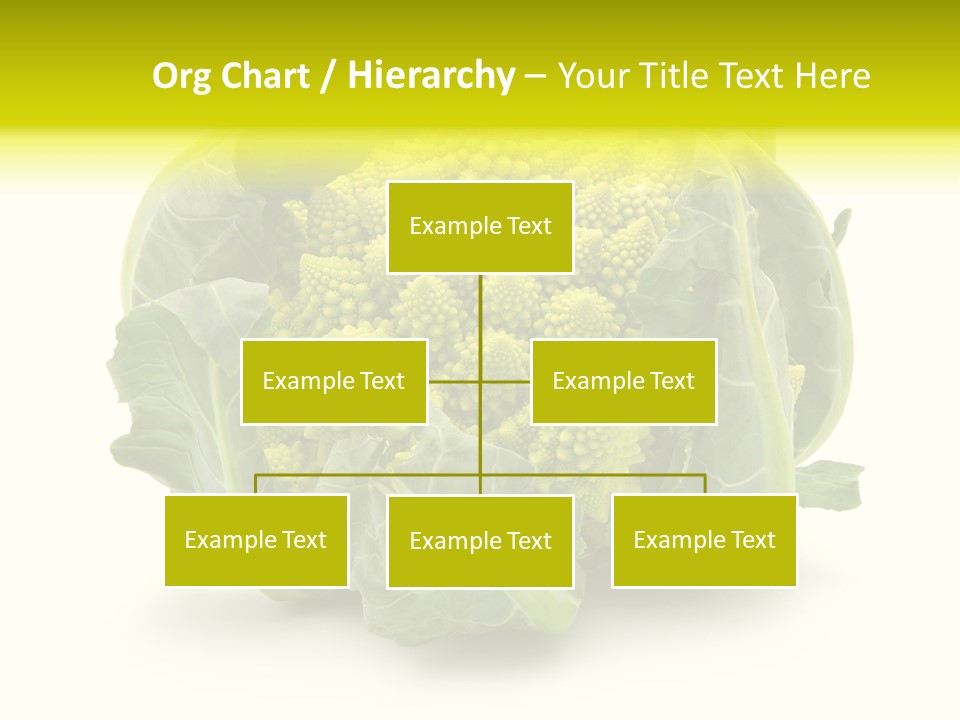 Org Chart / Hierarchy – Your Title Text Here

Example Text

Example Text

Example Text

Example Text

Example Text

Example Text